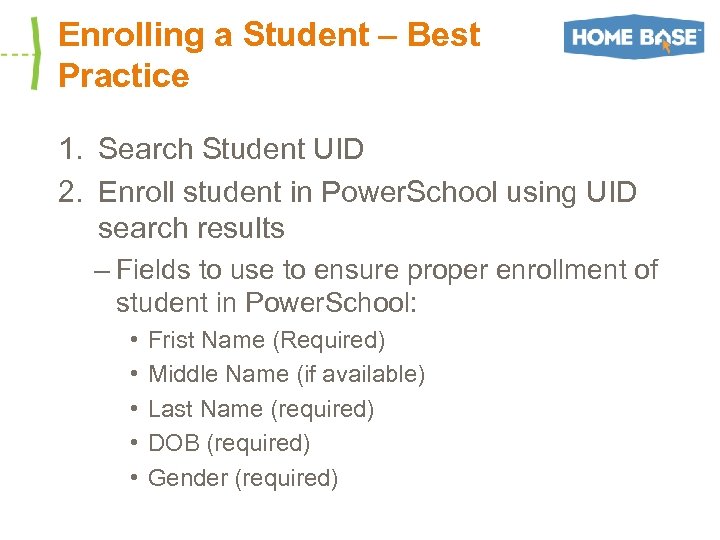 Enrolling a Student – Best Practice

HOME BASE

1. Search Student UID
2. Enroll student in PowerSchool using UID search results

– Fields to use to ensure proper enrollment of student in PowerSchool:

• Frist Name (Required)
• Middle Name (if available)
• Last Name (required)
• DOB (required)
• Gender (required)